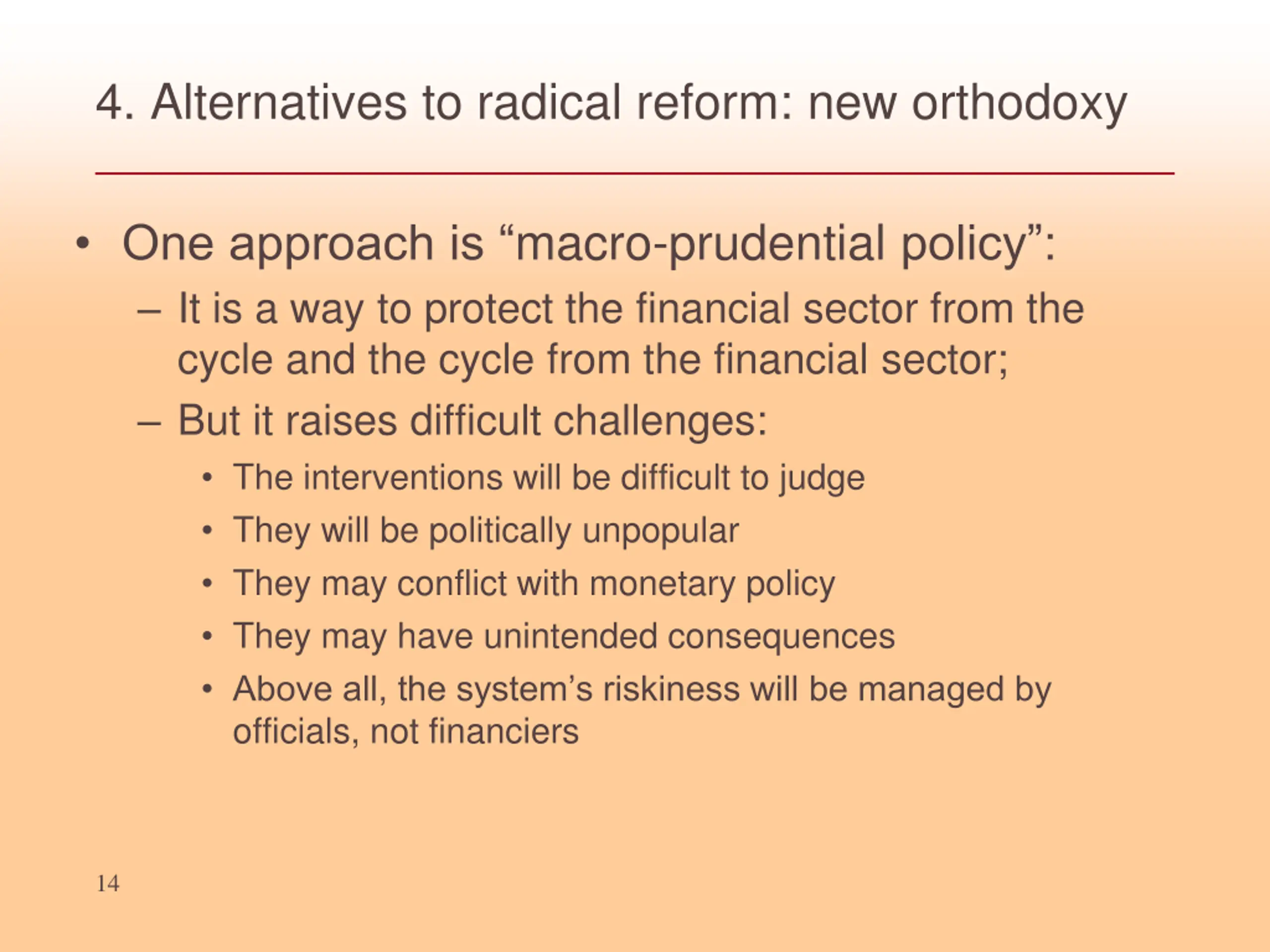 4. Alternatives to radical reform: new orthodoxy

• One approach is “macro-prudential policy”:
– It is a way to protect the financial sector from the cycle and the cycle from the financial sector;
– But it raises difficult challenges:
• The interventions will be difficult to judge
• They will be politically unpopular
• They may conflict with monetary policy
• They may have unintended consequences
• Above all, the system’s riskiness will be managed by officials, not financiers

14